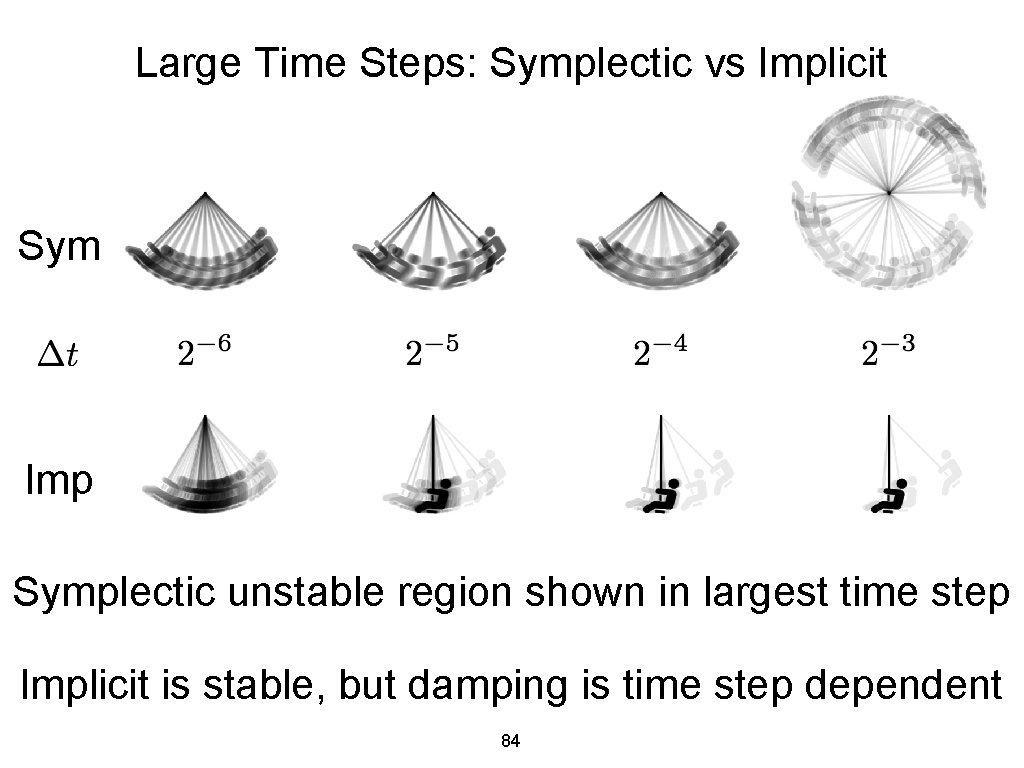 Large Time Steps: Symplectic vs Implicit

Sym

$\Delta t$ $2^{-6}$ $2^{-5}$ $2^{-4}$ $2^{-3}$

Imp

Symplectic unstable region shown in largest time step

Implicit is stable, but damping is time step dependent

84